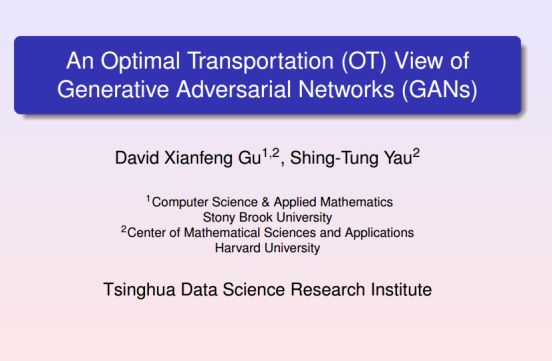 An Optimal Transportation (OT) View of Generative Adversarial Networks (GANs)

David Xianfeng Gu$^{1,2}$, Shing-Tung Yau$^{2}$

$^{1}$Computer Science & Applied Mathematics
Stony Brook University
$^{2}$Center of Mathematical Sciences and Applications
Harvard University

Tsinghua Data Science Research Institute